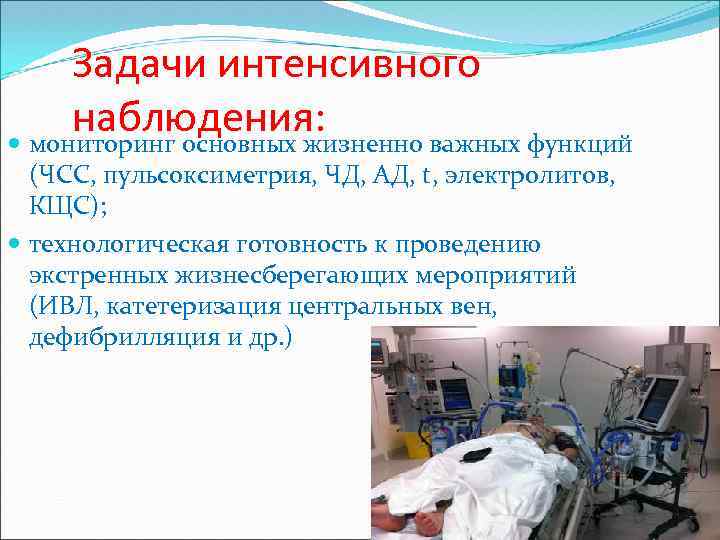 Задачи интенсивного наблюдения:

мониторинг основных жизненно важных функций (ЧСС, пульсоксиметрия, ЧД, АД, t, электролитов, КЩС);

технологическая готовность к проведению экстренных жизнесберегающих мероприятий (ИВЛ, катетеризация центральных вен, дефибрилляция и др.)